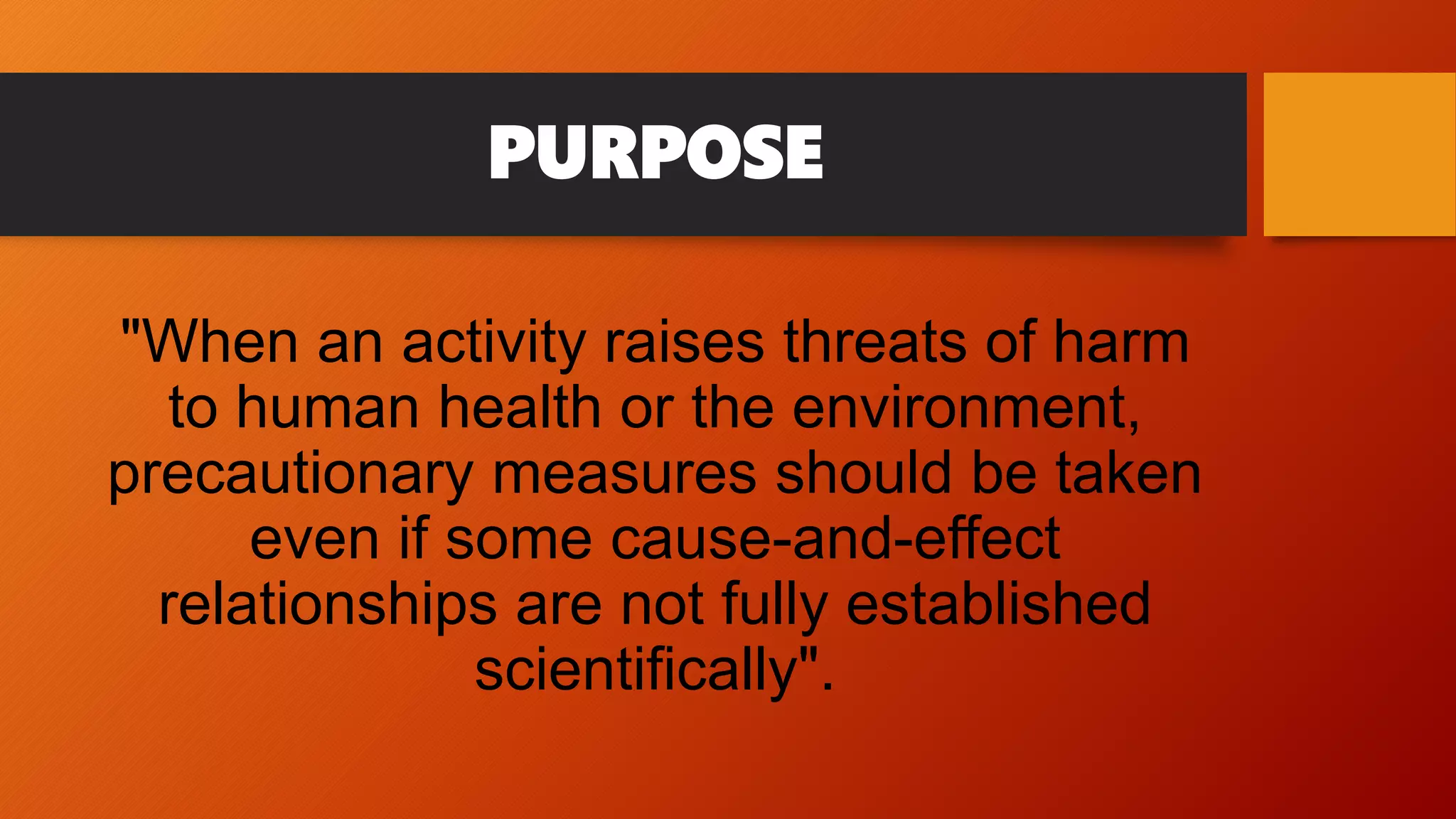 PURPOSE

"When an activity raises threats of harm to human health or the environment, precautionary measures should be taken even if some cause-and-effect relationships are not fully established scientifically".